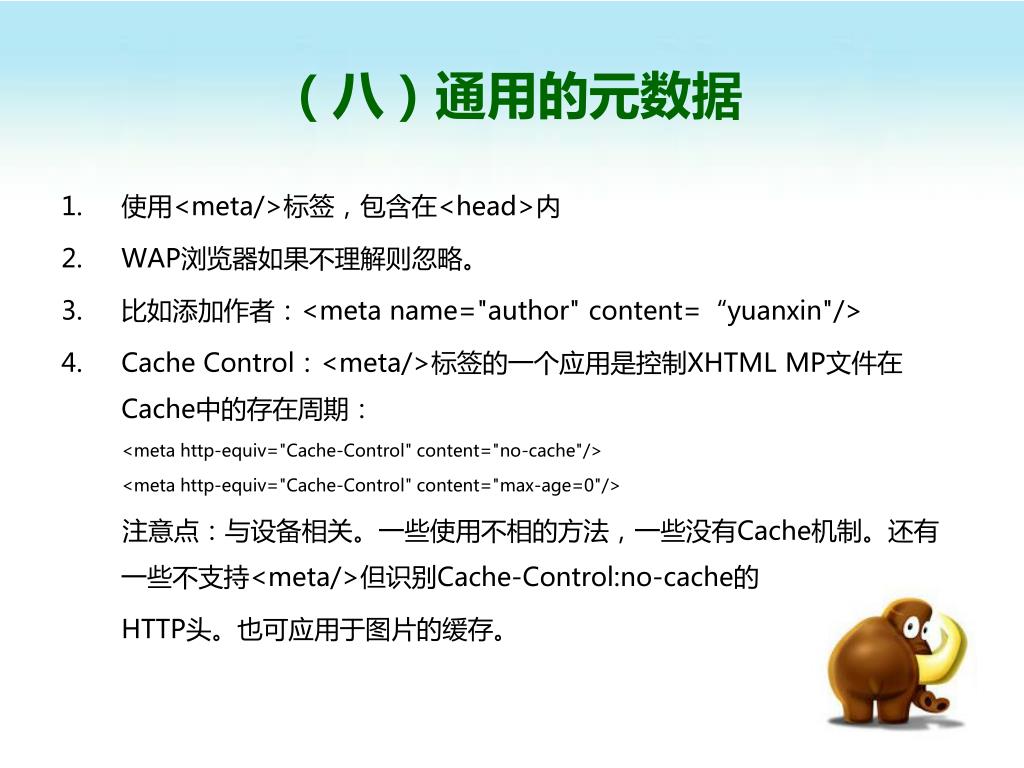 （八）通用的元数据

1. 使用<meta/>标签，包含在<head>内
2. WAP浏览器如果不理解则忽略。
3. 比如添加作者：<meta name="author" content= “yuanxin"/>
4. Cache Control：<meta/>标签的一个应用是控制XHTML MP文件在Cache中的存在周期：

<meta http-equiv="Cache-Control" content="no-cache"/>

<meta http-equiv="Cache-Control" content="max-age=0"/>

注意点：与设备相关。一些使用不相的方法，一些没有Cache机制。还有一些不支持<meta/>但识别Cache-Control:no-cache的

HTTP头。也可应用于图片的缓存。